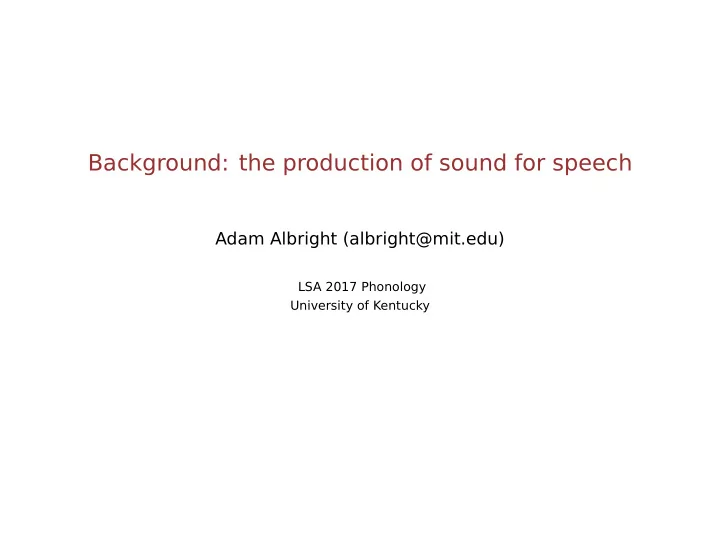 Background: the production of sound for speech

Adam Albright (albright@mit.edu)

LSA 2017 Phonology
University of Kentucky